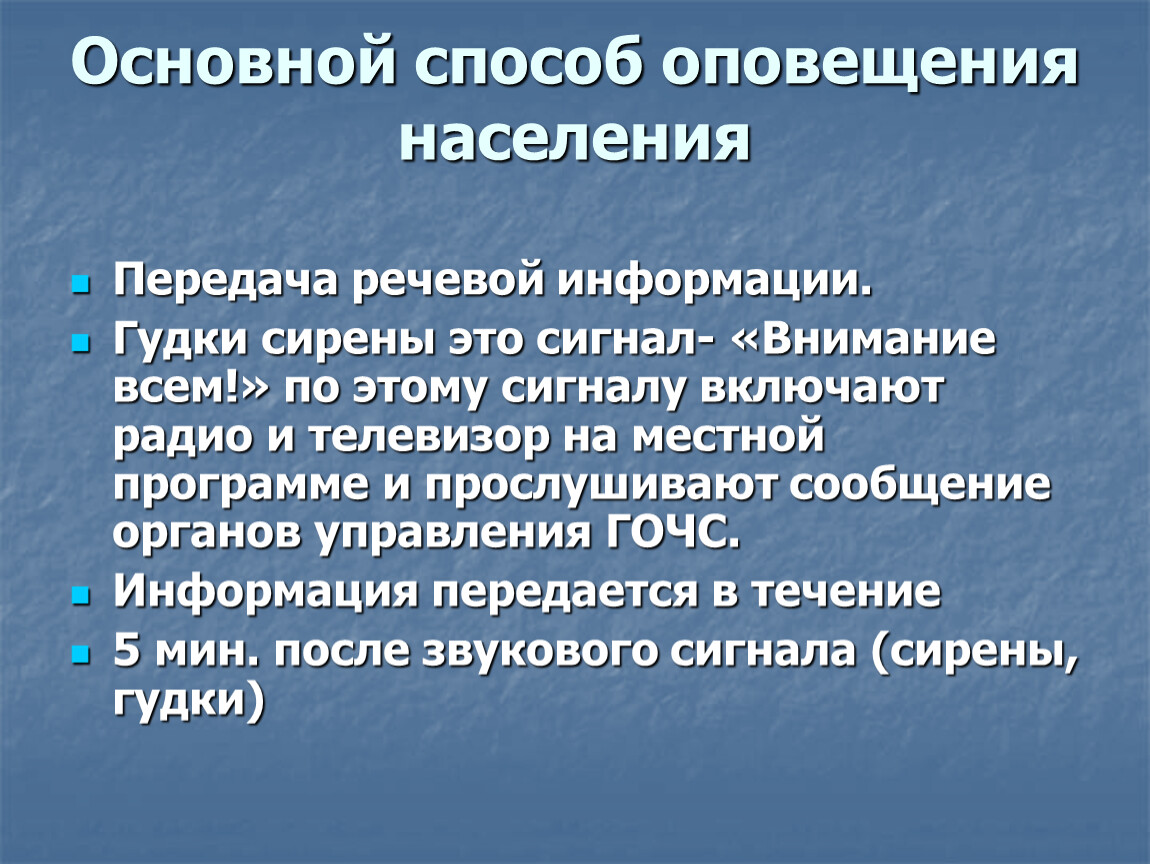 Основной способ оповещения населения

- Передача речевой информации.
- Гудки сирены это сигнал- «Внимание всем!» по этому сигналу включают радио и телевизор на местной программе и прослушивают сообщение органов управления ГОЧС.
- Информация передается в течение
- 5 мин. после звукового сигнала (сирены, гудки)